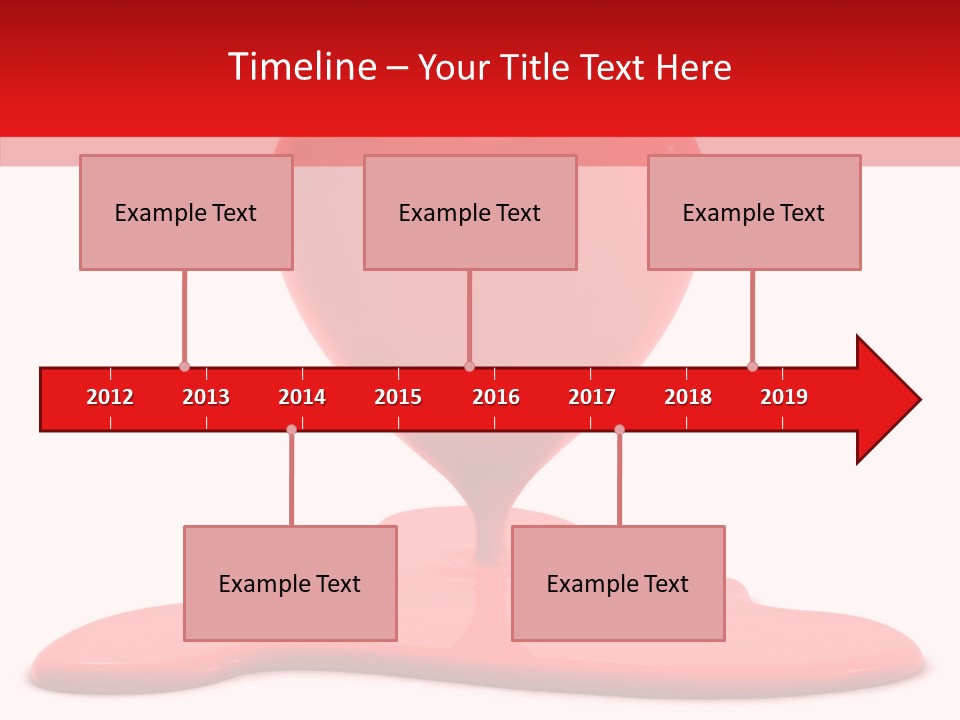 Timeline – Your Title Text Here

Example Text

Example Text

Example Text

2012 2013 2014 2015 2016 2017 2018 2019

Example Text

Example Text